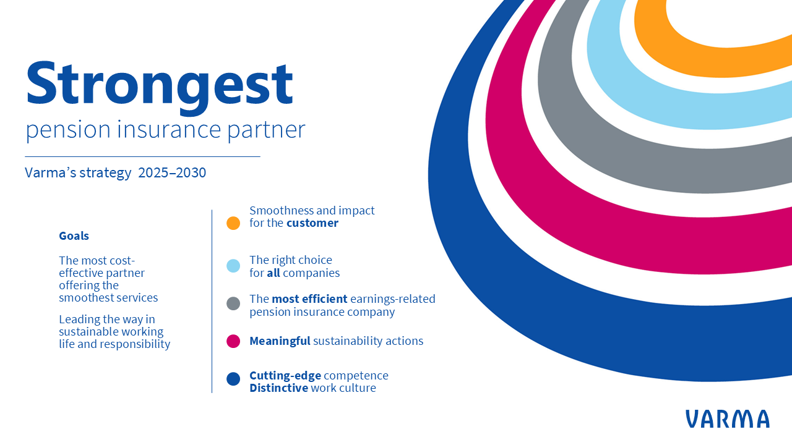 Strongest
pension insurance partner

Varma's strategy 2025–2030

Goals

The most cost-effective partner offering the smoothest services

Leading the way in sustainable working life and responsibility

Smoothness and impact for the customer

The right choice for all companies

The most efficient earnings-related pension insurance company

Meaningful sustainability actions

Cutting-edge competence
Distinctive work culture

VARMA